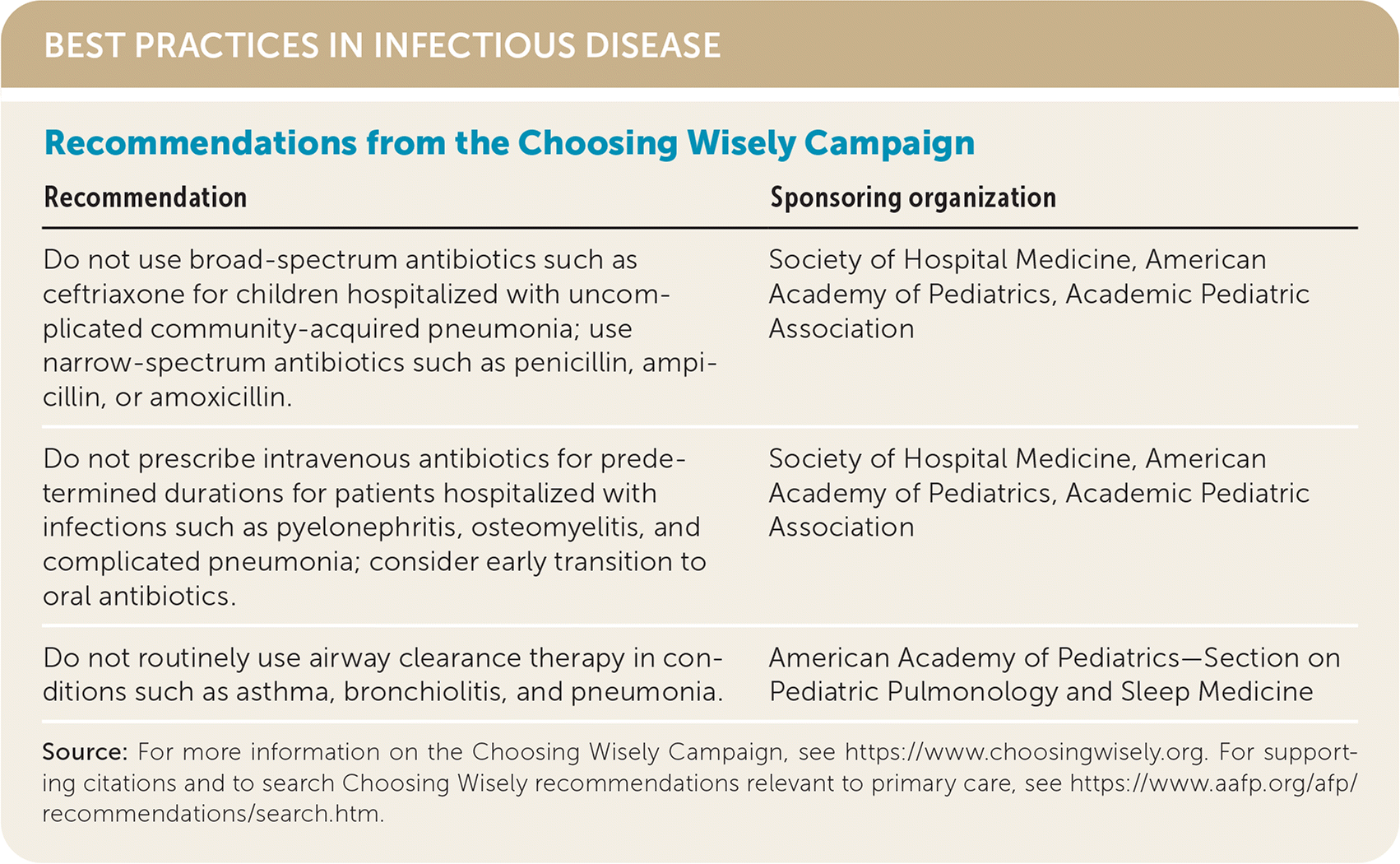 BEST PRACTICES IN INFECTIOUS DISEASE

Recommendations from the Choosing Wisely Campaign

| Recommendation | Sponsoring organization |
|---|---|
| Do not use broad-spectrum antibiotics such as ceftriaxone for children hospitalized with uncomplicated community-acquired pneumonia; use narrow-spectrum antibiotics such as penicillin, ampicillin, or amoxicillin. | Society of Hospital Medicine, American Academy of Pediatrics, Academic Pediatric Association |
| Do not prescribe intravenous antibiotics for predetermined durations for patients hospitalized with infections such as pyelonephritis, osteomyelitis, and complicated pneumonia; consider early transition to oral antibiotics. | Society of Hospital Medicine, American Academy of Pediatrics, Academic Pediatric Association |
| Do not routinely use airway clearance therapy in conditions such as asthma, bronchiolitis, and pneumonia. | American Academy of Pediatrics—Section on Pediatric Pulmonology and Sleep Medicine |

Source: For more information on the Choosing Wisely Campaign, see https://www.choosingwisely.org. For supporting citations and to search Choosing Wisely recommendations relevant to primary care, see https://www.aafp.org/afp/recommendations/search.htm.